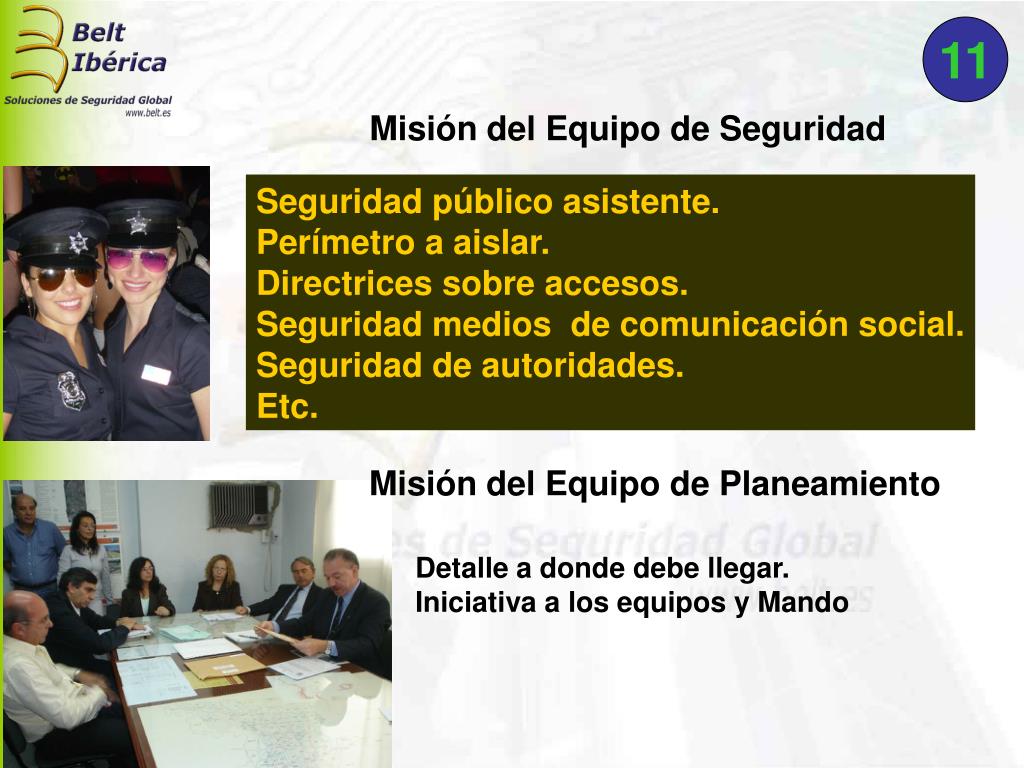 Belt Ibérica
Soluciones de Seguridad Global
www.belt.es

11

Misión del Equipo de Seguridad

Seguridad público asistente.
Perímetro a aislar.
Directrices sobre accesos.
Seguridad medios de comunicación social.
Seguridad de autoridades.
Etc.

Misión del Equipo de Planeamiento

Detalle a donde debe llegar.
Iniciativa a los equipos y Mando